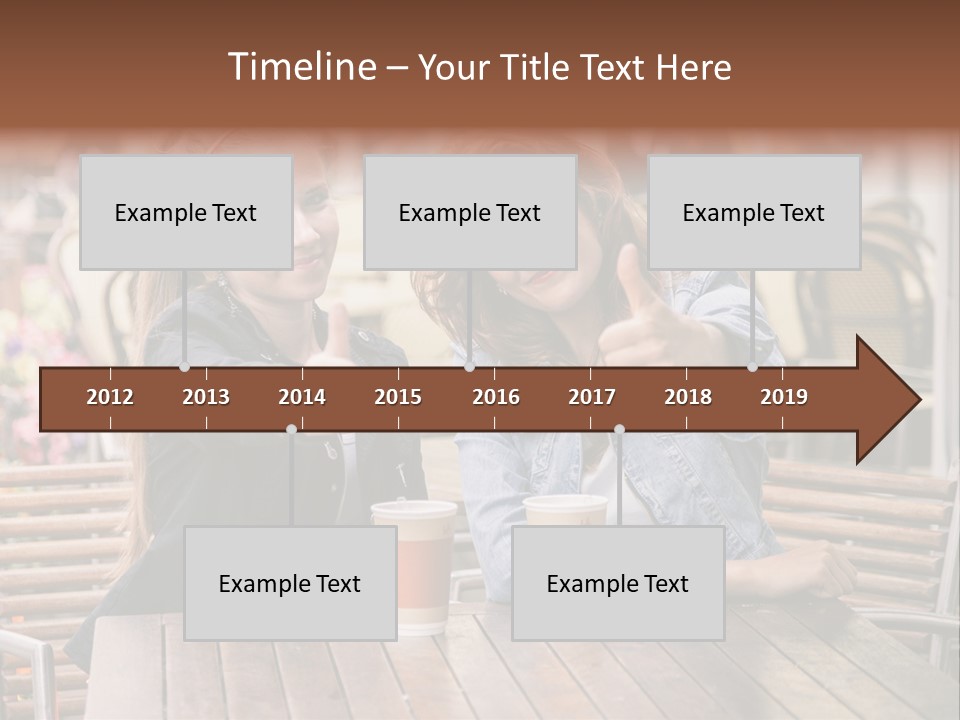 Timeline – Your Title Text Here

Example Text

Example Text

Example Text

2012
2013
2014
2015
2016
2017
2018
2019

Example Text

Example Text